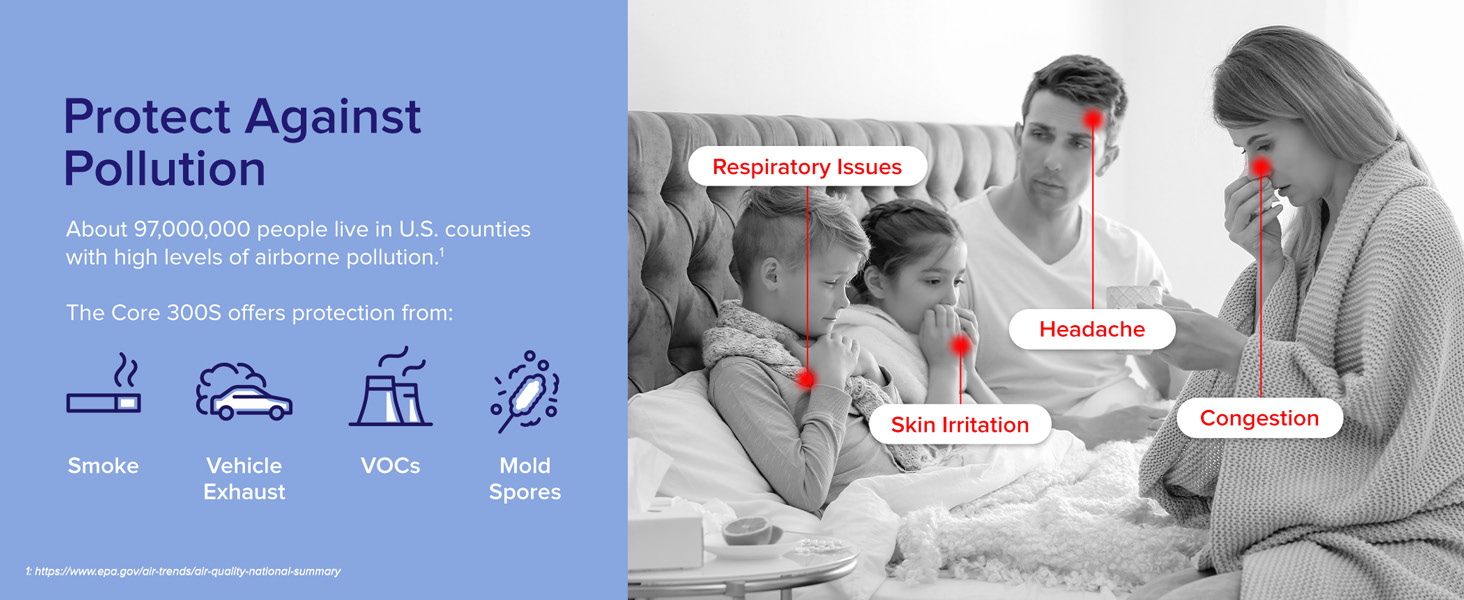 Protect Against Pollution

About 97,000,000 people live in U.S. counties with high levels of airborne pollution.$^1$

The Core 300S offers protection from:

Smoke

Vehicle Exhaust

VOCs

Mold Spores

1: https://www.epa.gov/air-trends/air-quality-national-summary

Respiratory Issues

Headache

Skin Irritation

Congestion